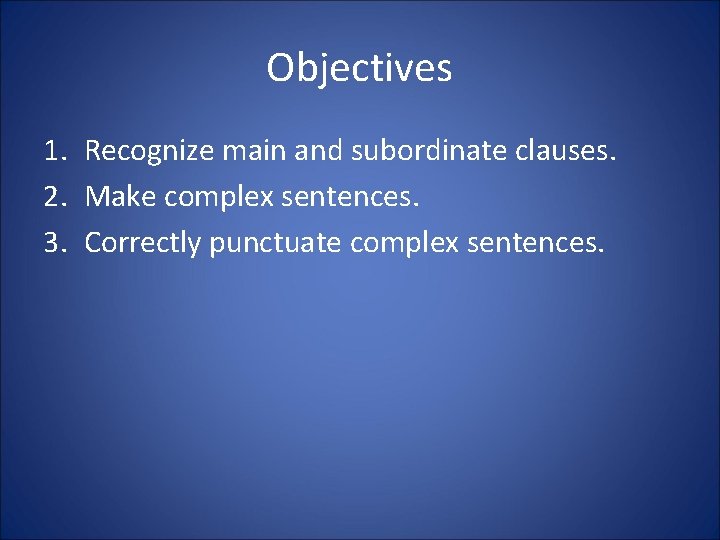 Objectives

1. Recognize main and subordinate clauses.
2. Make complex sentences.
3. Correctly punctuate complex sentences.